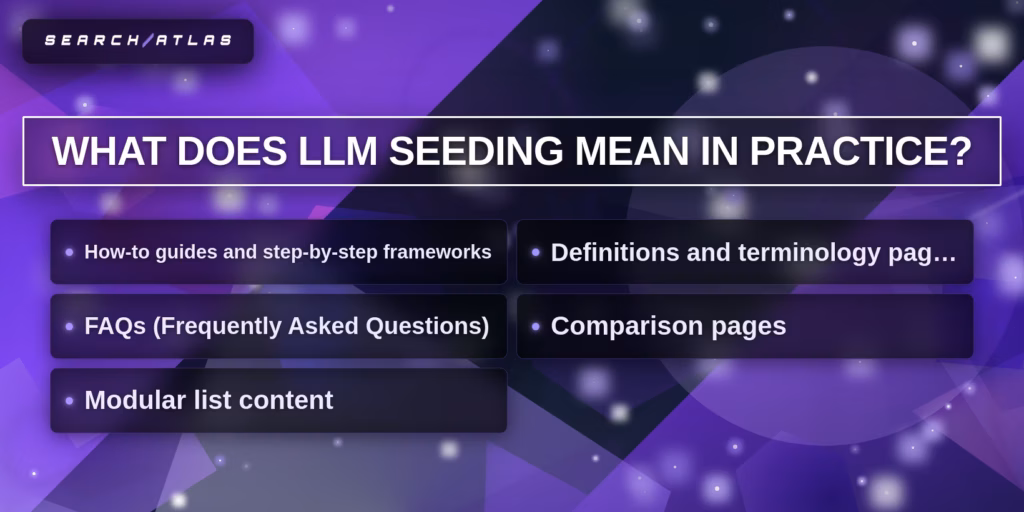 SEARCH/ATLAS

WHAT DOES LLM SEEDING MEAN IN PRACTICE?

• How-to guides and step-by-step frameworks

• FAQs (Frequently Asked Questions)

• Modular list content

• Definitions and terminology pag…

• Comparison pages